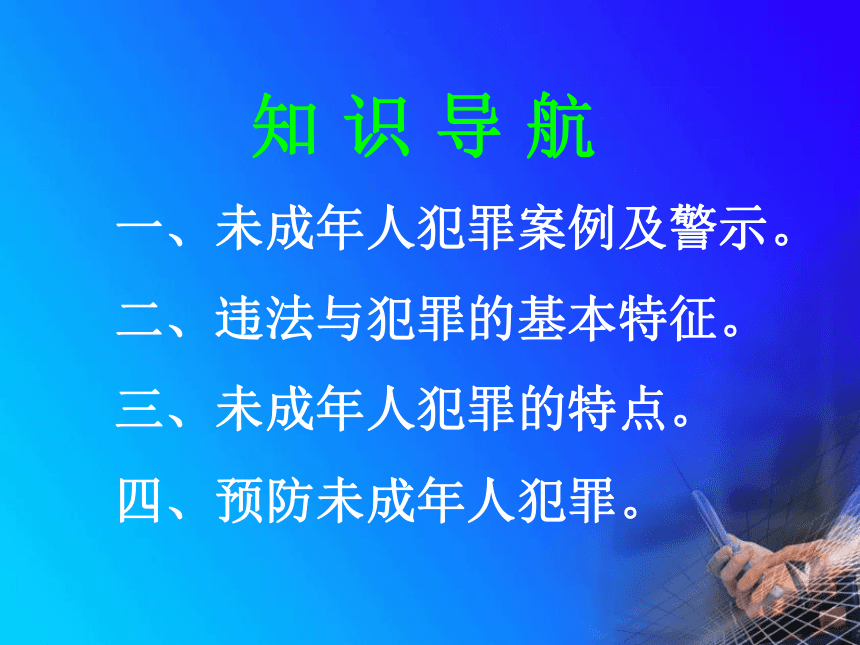 知 识 导 航

一、未成年人犯罪案例及警示。

二、违法与犯罪的基本特征。

三、未成年人犯罪的特点。

四、预防未成年人犯罪。